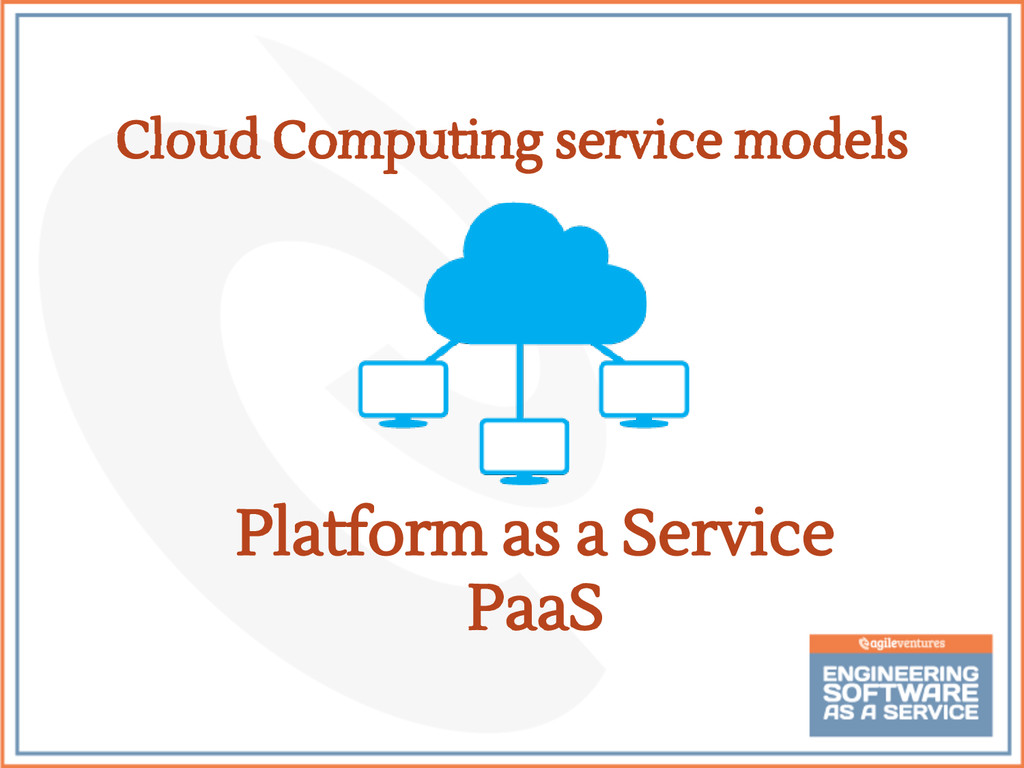 Cloud Computing service models

Platform as a Service
PaaS

agileventures
ENGINEERING SOFTWARE AS A SERVICE